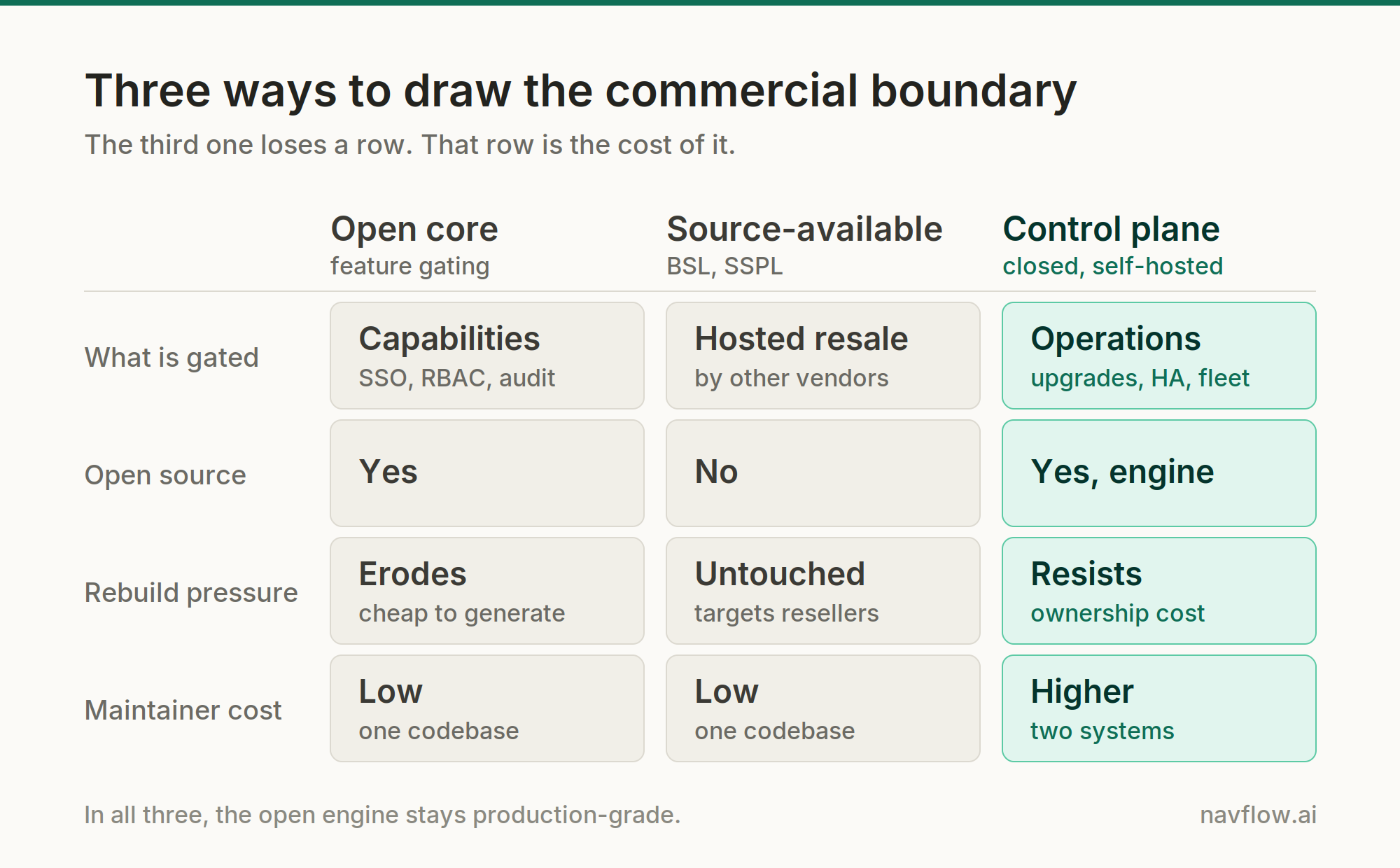 Three ways to draw the commercial boundary

The third one loses a row. That row is the cost of it.

| | Open core feature gating | Source-available BSL, SSPL | Control plane closed, self-hosted |
|---|---|---|---|
| What is gated | Capabilities SSO, RBAC, audit | Hosted resale by other vendors | Operations upgrades, HA, fleet |
| Open source | Yes | No | Yes, engine |
| Rebuild pressure | Erodes cheap to generate | Untouched targets resellers | Resists ownership cost |
| Maintainer cost | Low one codebase | Low one codebase | Higher two systems |

In all three, the open engine stays production-grade.

navflow.ai